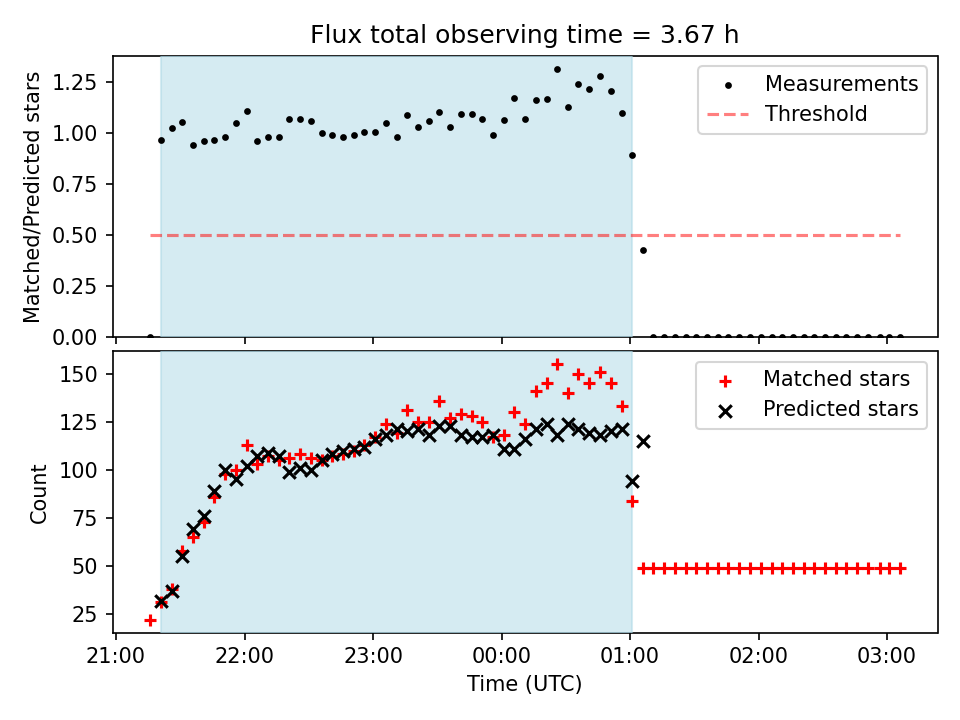 Flux total observing time = 3.67 h

Matched/Predicted stars

1.25
1.00
0.75
0.50
0.25
0.00

Measurements
Threshold

Count

150
125
100
75
50
25

Matched stars
Predicted stars

21:00 22:00 23:00 00:00 01:00 02:00 03:00

Time (UTC)